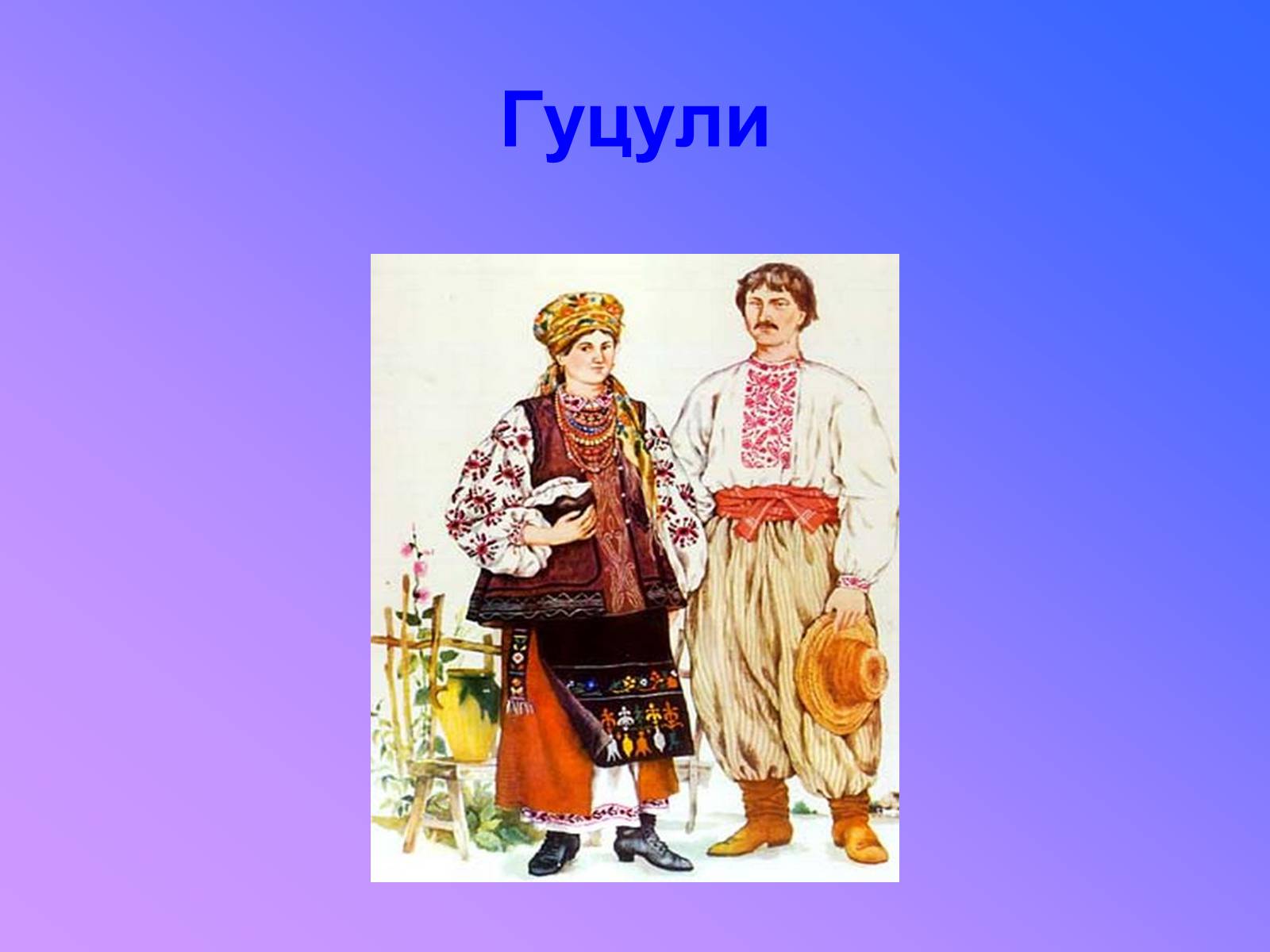 Гуцули